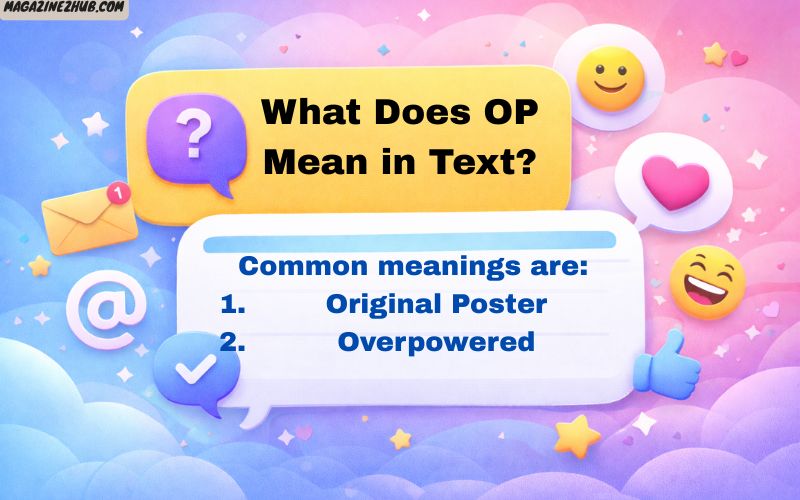 MAGAZINE2HUB.COM

?

What Does OP Mean in Text?

1

@

Common meanings are:
1. Original Poster
2. Overpowered